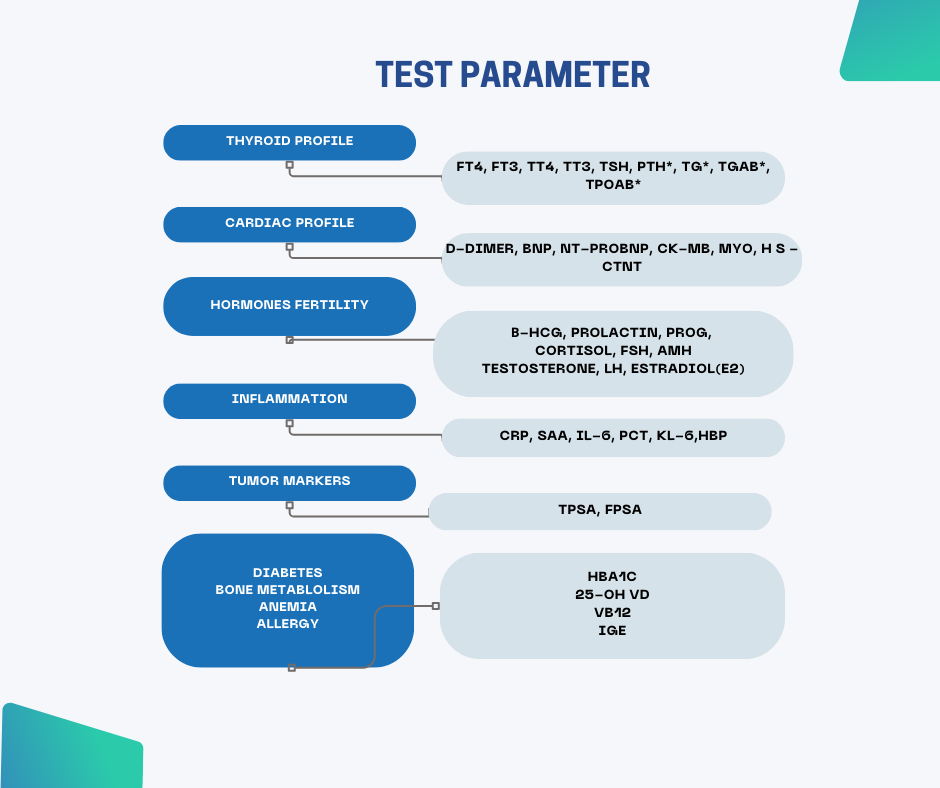 TEST PARAMETER

THYROID PROFILE

FT4, FT3, TT4, TT3, TSH, PTH*, TG*, TGAB*, TPOAB*

CARDIAC PROFILE

D-DIMER, BNP, NT-PROBNP, CK-MB, MYO, H S - CTNT

HORMONES FERTILITY

B-HCG, PROLACTIN, PROG, CORTISOL, FSH, AMH TESTOSTERONE, LH, ESTRADIOL(E2)

INFLAMMATION

CRP, SAA, IL-6, PCT, KL-6,HBP

TUMOR MARKERS

TPSA, FPSA

DIABETES
BONE METABLOLISM
ANEMIA
ALLERGY

HBA1C
25-OH VD
VB12
IGE